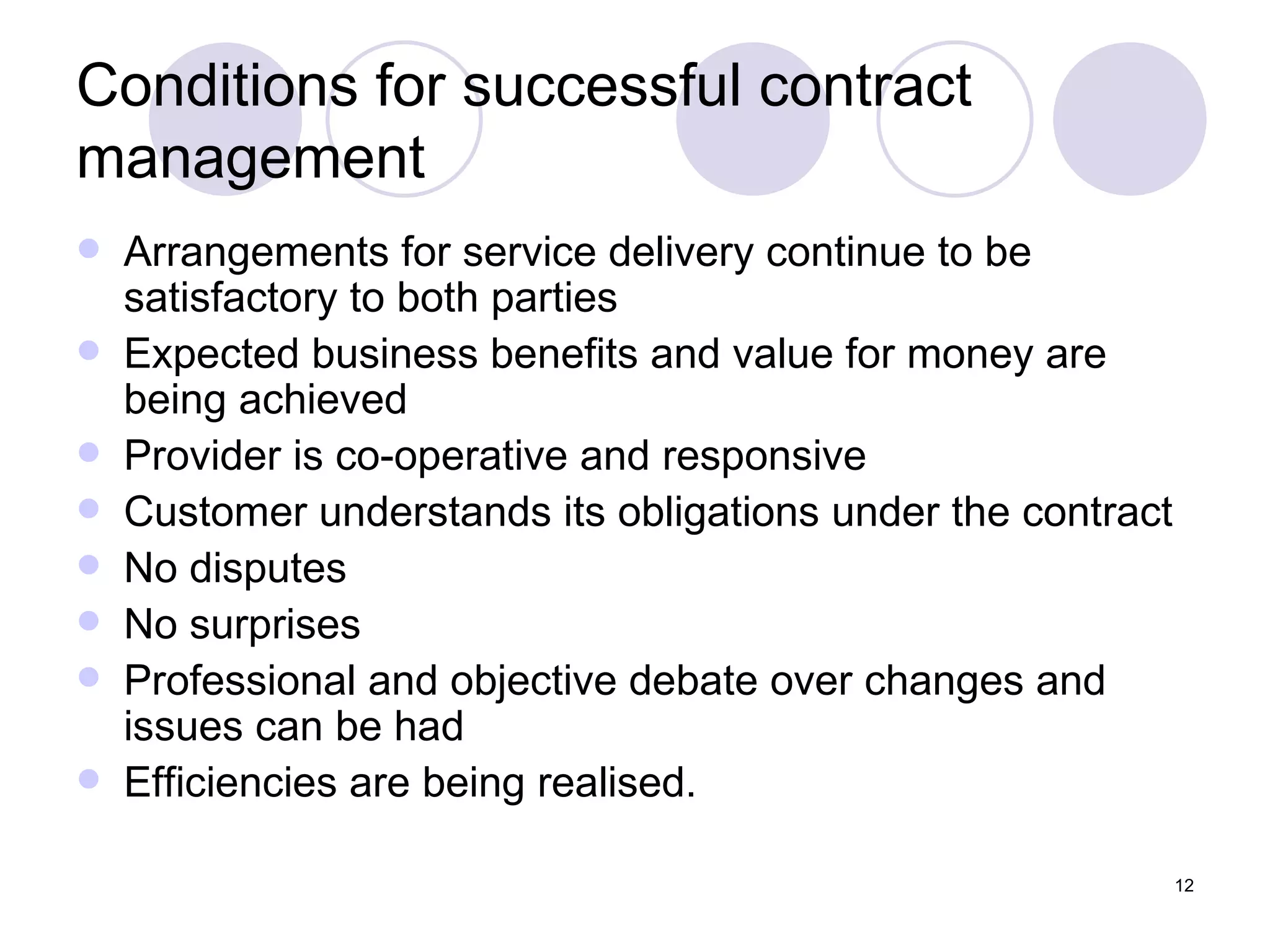 Conditions for successful contract management

- Arrangements for service delivery continue to be satisfactory to both parties
- Expected business benefits and value for money are being achieved
- Provider is co-operative and responsive
- Customer understands its obligations under the contract
- No disputes
- No surprises
- Professional and objective debate over changes and issues can be had
- Efficiencies are being realised.

12